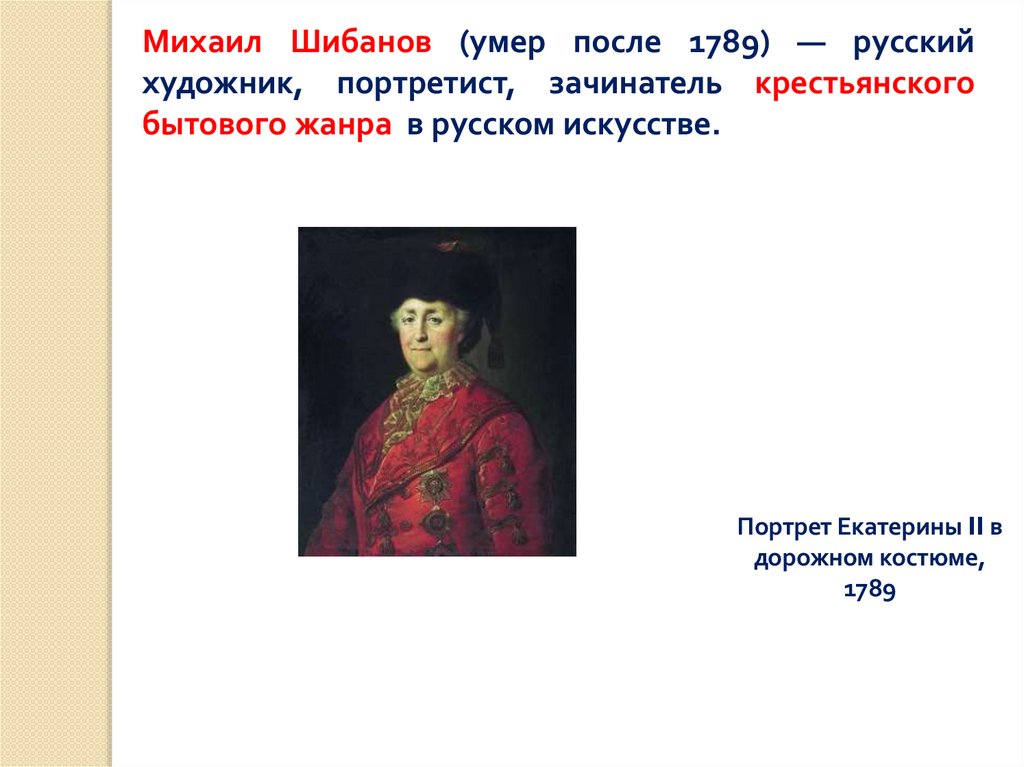 Михаил Шибанов (умер после 1789) — русский художник, портретист, зачинатель крестьянского бытового жанра в русском искусстве.

Портрет Екатерины II в дорожном костюме, 1789